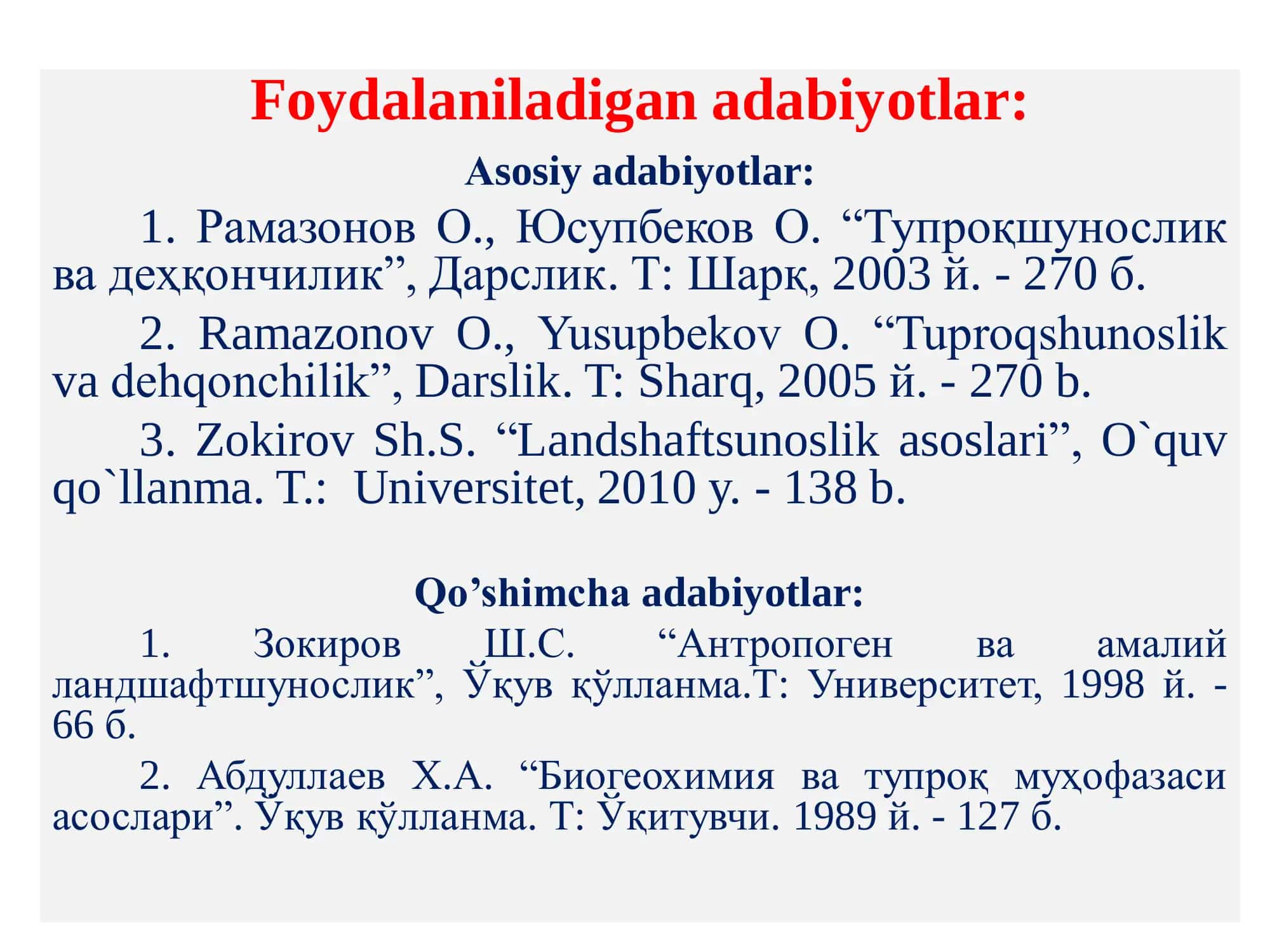 Foydalaniladigan adabiyotlar:

Asosiy adabiyotlar:

1. Рамазонов О., Юсупбеков О. “Тупроқшунослик ва деҳқончилик”, Дарслик. Т: Шарқ, 2003 й. - 270 б.

2. Ramazonov O., Yusupbekov O. “Tuproqshunoslik va dehqonchilik”, Darslik. T: Sharq, 2005 й. - 270 b.

3. Zokirov Sh.S. “Landshaftsunoslik asoslari”, O`quv qo`llanma. T.: Universitet, 2010 y. - 138 b.

Qo’shimcha adabiyotlar:

1. Зокиров Ш.С. “Антропоген ва амалий ландшафтшунослик”, Ўқув қўлланма.Т: Университет, 1998 й. - 66 б.

2. Абдуллаев Х.А. “Биогеохимия ва тупроқ муҳофазаси асослари”. Ўқув қўлланма. Т: Ўқитувчи. 1989 й. - 127 б.